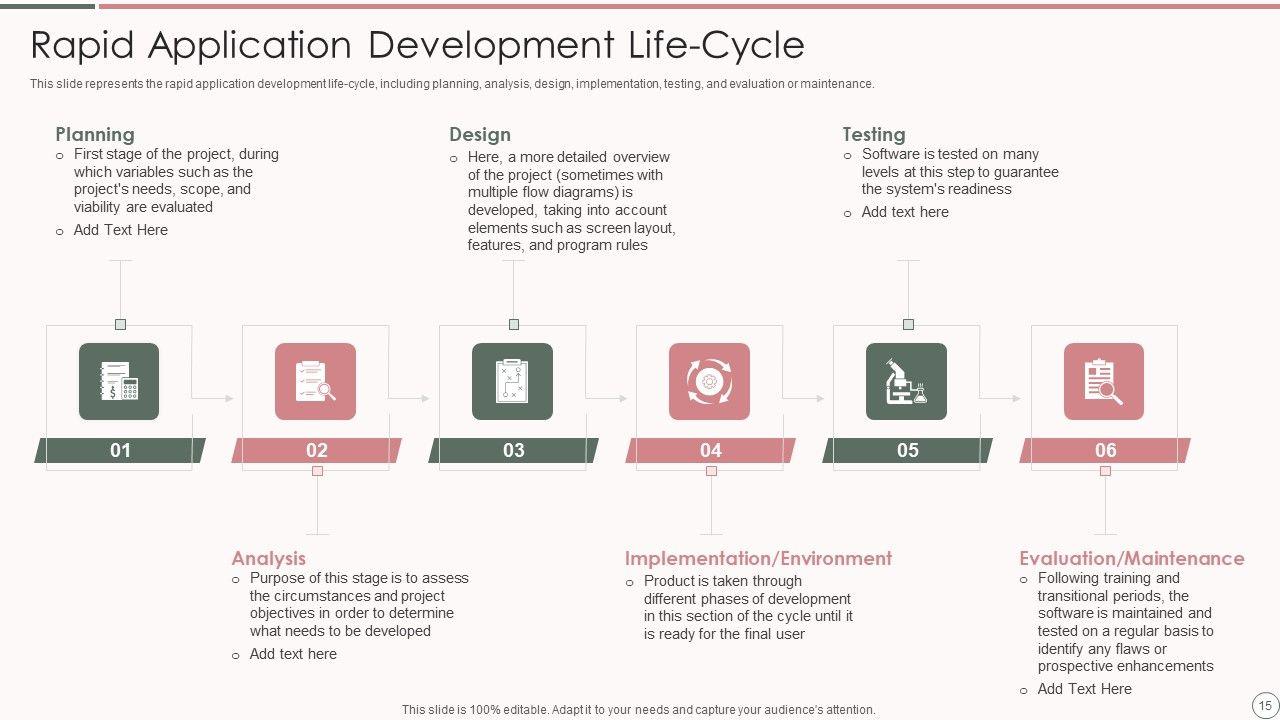 Rapid Application Development Life-Cycle

This slide represents the rapid application development life-cycle, including planning, analysis, design, implementation, testing, and evaluation or maintenance.

Planning

o First stage of the project, during which variables such as the project's needs, scope, and viability are evaluated

o Add Text Here

Design

o Here, a more detailed overview of the project (sometimes with multiple flow diagrams) is developed, taking into account elements such as screen layout, features, and program rules

Testing

o Software is tested on many levels at this step to guarantee the system's readiness

o Add text here

01

02

03

04

05

06

Analysis

o Purpose of this stage is to assess the circumstances and project objectives in order to determine what needs to be developed

o Add text here

Implementation/Environment

o Product is taken through different phases of development in this section of the cycle until it is ready for the final user

Evaluation/Maintenance

o Following training and transitional periods, the software is maintained and tested on a regular basis to identify any flaws or prospective enhancements

o Add Text Here

This slide is 100% editable. Adapt it to your needs and capture your audience's attention.

15